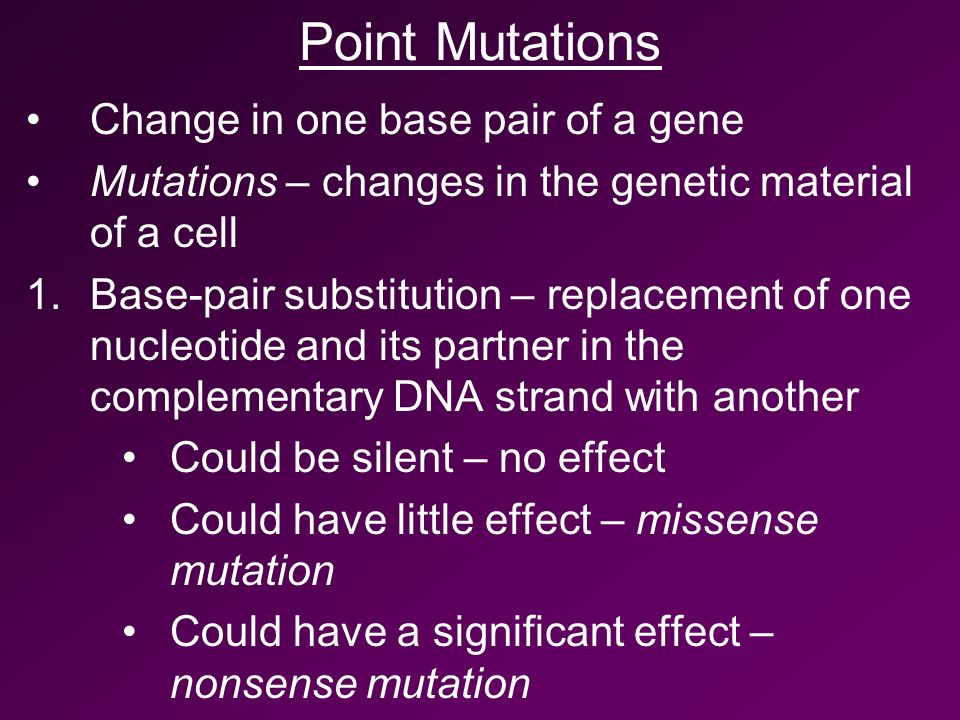 Point Mutations

• Change in one base pair of a gene

• Mutations – changes in the genetic material of a cell

1. Base-pair substitution – replacement of one nucleotide and its partner in the complementary DNA strand with another

• Could be silent – no effect

• Could have little effect – missense mutation

• Could have a significant effect – nonsense mutation